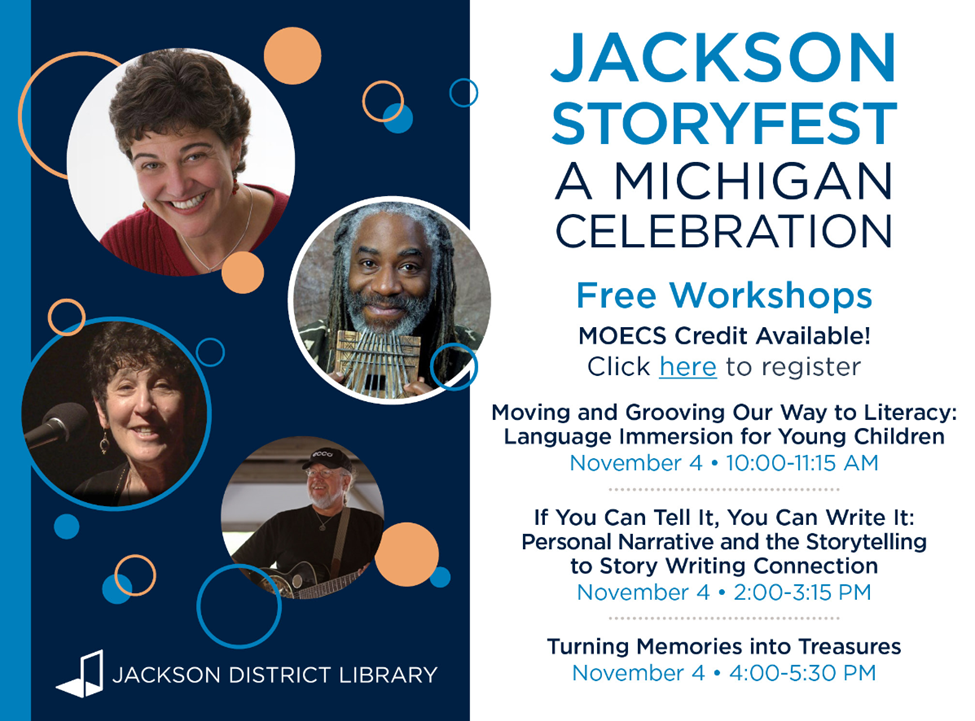 JACKSON STORYFEST
A MICHIGAN CELEBRATION

Free Workshops
MOECS Credit Available!
Click here to register

Moving and Grooving Our Way to Literacy: Language Immersion for Young Children
November 4 • 10:00-11:15 AM

If You Can Tell It, You Can Write It: Personal Narrative and the Storytelling to Story Writing Connection
November 4 • 2:00-3:15 PM

Turning Memories into Treasures
November 4 • 4:00-5:30 PM

JACKSON DISTRICT LIBRARY